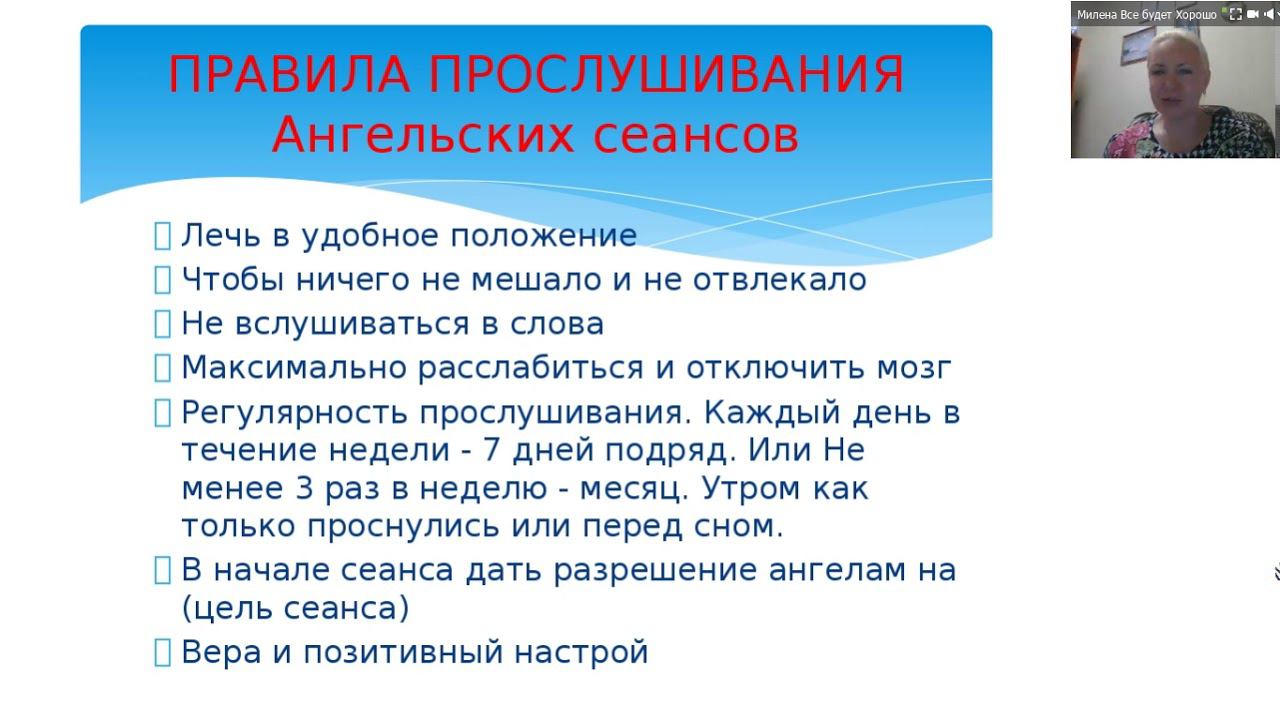 Милена Все будет Хорошо

ПРАВИЛА ПРОСЛУШИВАНИЯ Ангельских сеансов

Лечь в удобное положение
Чтобы ничего не мешало и не отвлекало
Не вслушиваться в слова
Максимально расслабиться и отключить мозг
Регулярность прослушивания. Каждый день в течение недели - 7 дней подряд. Или Не менее 3 раз в неделю - месяц. Утром как только проснулись или перед сном.
В начале сеанса дать разрешение ангелам на (цель сеанса)
Вера и позитивный настрой